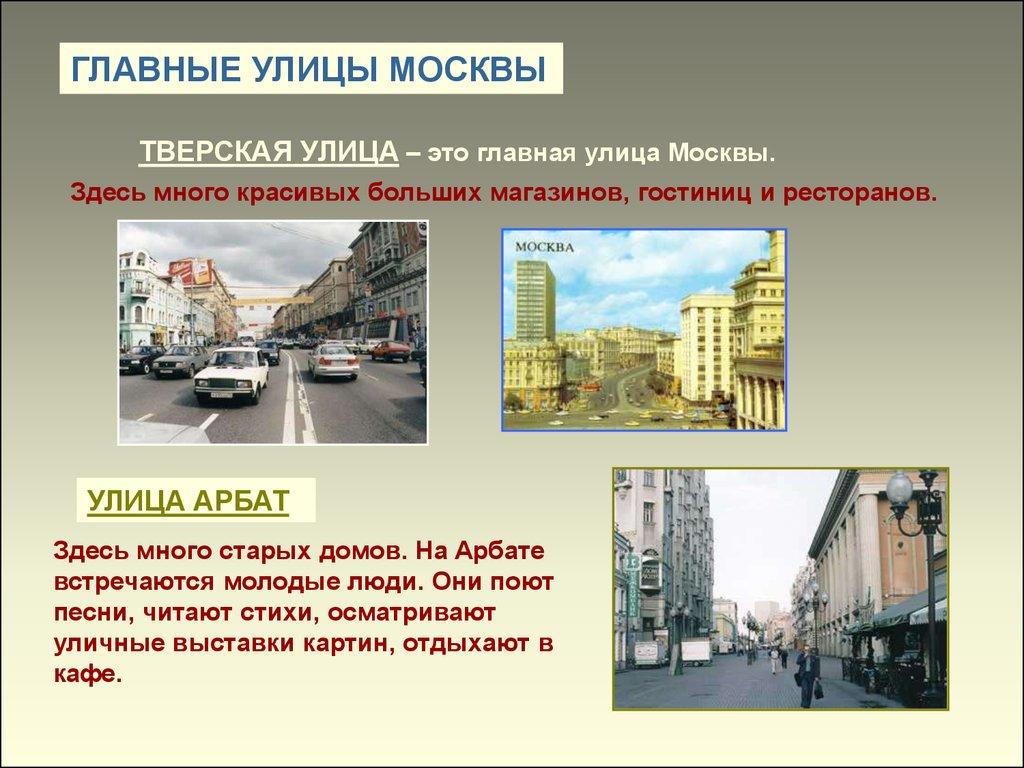 ГЛАВНЫЕ УЛИЦЫ МОСКВЫ

ТВЕРСКАЯ УЛИЦА – это главная улица Москвы.

Здесь много красивых больших магазинов, гостиниц и ресторанов.

МОСКВА

УЛИЦА АРБАТ

Здесь много старых домов. На Арбате встречаются молодые люди. Они поют песни, читают стихи, осматривают уличные выставки картин, отдыхают в кафе.